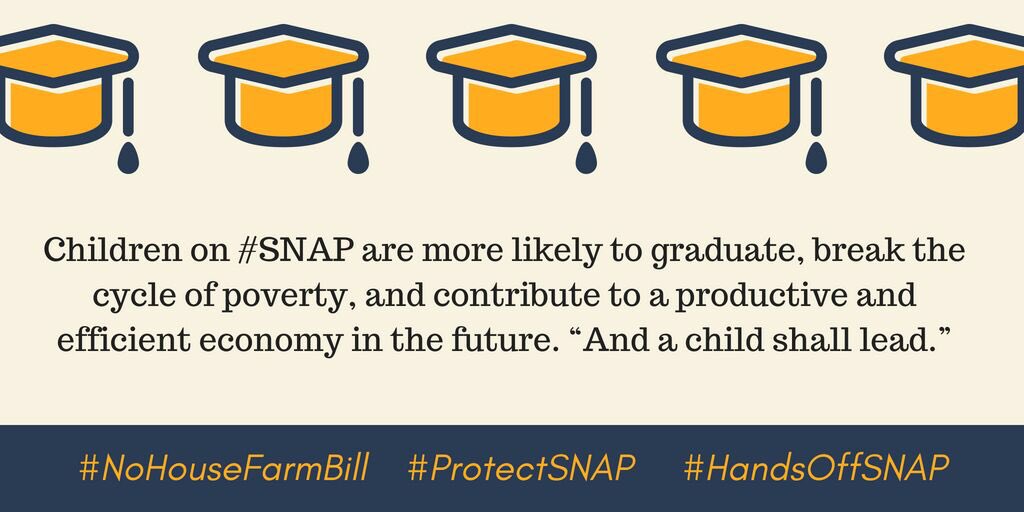 Children on #SNAP are more likely to graduate, break the cycle of poverty, and contribute to a productive and efficient economy in the future. “And a child shall lead.”

#NoHouseFarmBill #ProtectSNAP #HandsOffSNAP